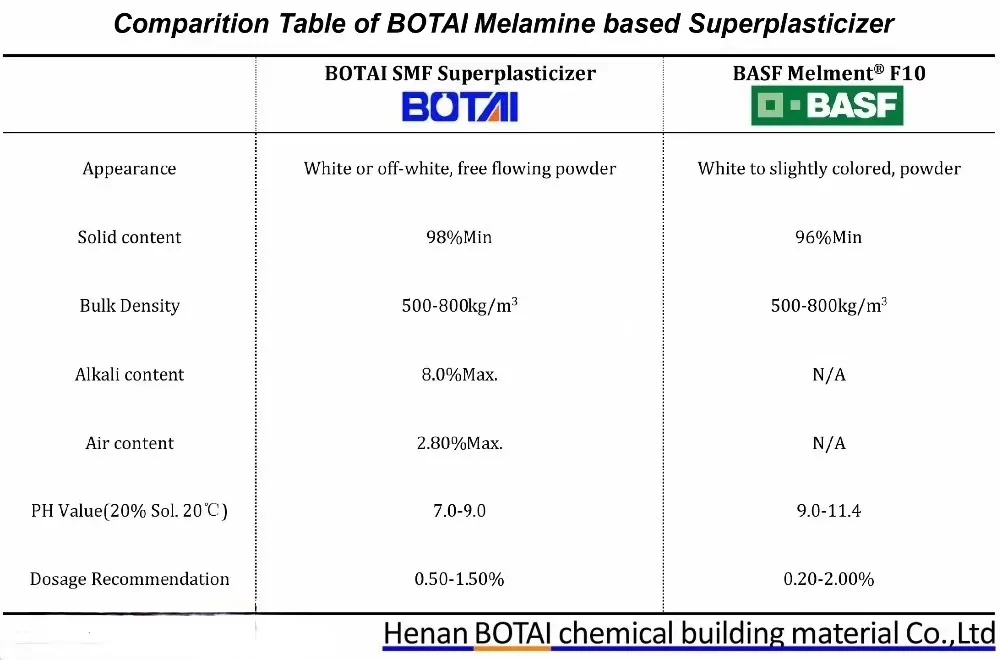 Comparition Table of BOTAI Melamine based Superplasticizer

| | BOTAI SMF Superplasticizer BOTAI | BASF Melment® F10 BASF |
|---|---|---|
| Appearance | White or off-white, free flowing powder | White to slightly colored, powder |
| Solid content | 98%Min | 96%Min |
| Bulk Density | 500-800kg/m$^3$ | 500-800kg/m$^3$ |
| Alkali content | 8.0%Max. | N/A |
| Air content | 2.80%Max. | N/A |
| PH Value(20% Sol. 20℃) | 7.0-9.0 | 9.0-11.4 |
| Dosage Recommendation | 0.50-1.50% | 0.20-2.00% |

Henan BOTAI chemical building material Co.,Ltd